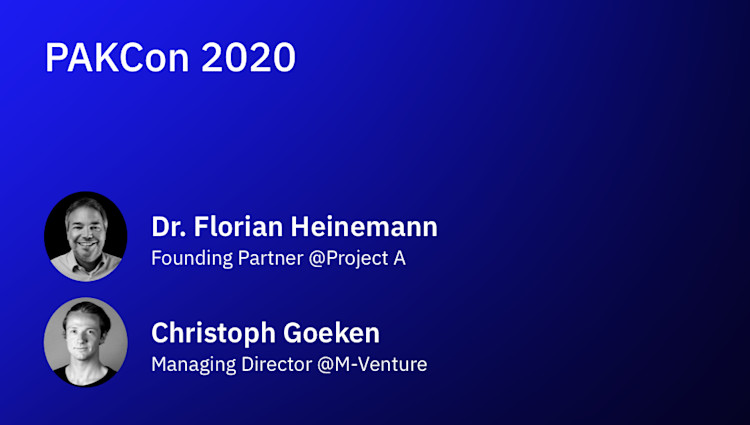 PAKCon 2020

Dr. Florian Heinemann
Founding Partner @Project A

Christoph Goeken
Managing Director @M-Venture